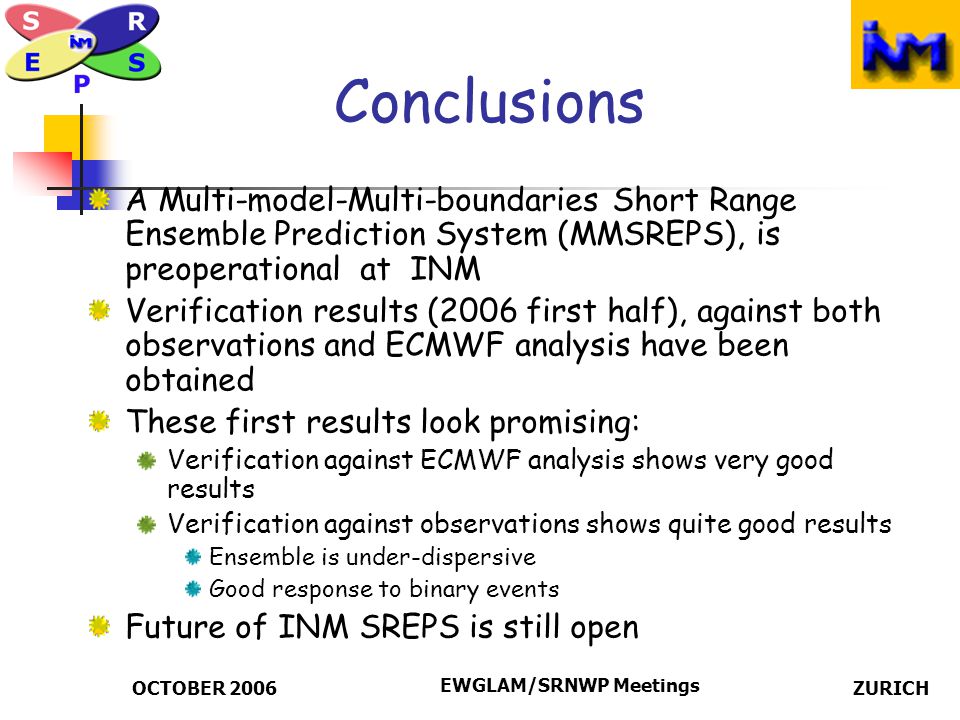 S R INM E S P

INM

Conclusions

A Multi-model-Multi-boundaries Short Range Ensemble Prediction System (MMSREPS), is preoperational at INM

Verification results (2006 first half), against both observations and ECMWF analysis have been obtained

These first results look promising:

Verification against ECMWF analysis shows very good results

Verification against observations shows quite good results

Ensemble is under-dispersive

Good response to binary events

Future of INM SREPS is still open

OCTOBER 2006

EWGLAM/SRNWP Meetings

ZURICH